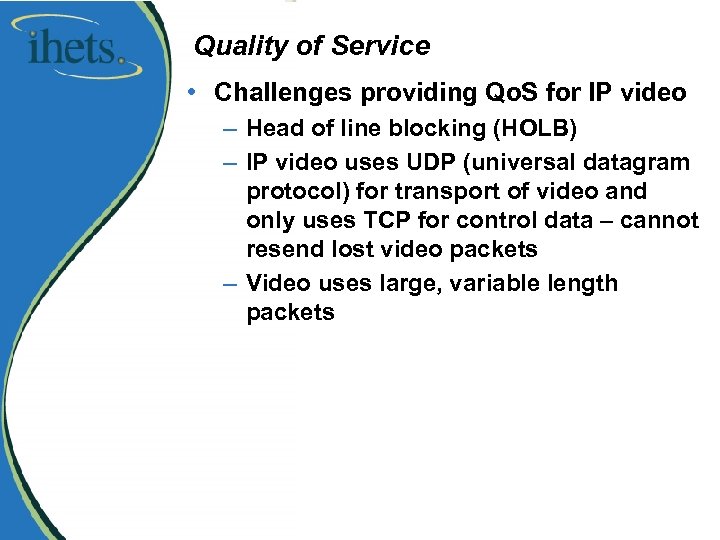 ihets.

Quality of Service

• Challenges providing QoS for IP video
– Head of line blocking (HOLB)
– IP video uses UDP (universal datagram protocol) for transport of video and only uses TCP for control data – cannot resend lost video packets
– Video uses large, variable length packets